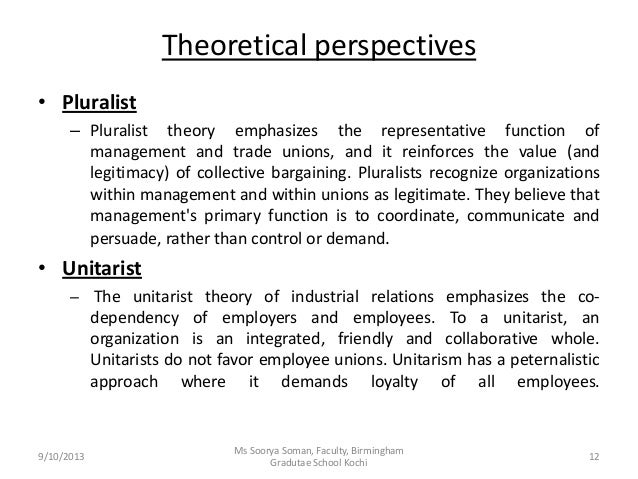 Theoretical perspectives

• Pluralist

– Pluralist theory emphasizes the representative function of management and trade unions, and it reinforces the value (and legitimacy) of collective bargaining. Pluralists recognize organizations within management and within unions as legitimate. They believe that management's primary function is to coordinate, communicate and persuade, rather than control or demand.

• Unitarist

– The unitarist theory of industrial relations emphasizes the co-dependency of employers and employees. To a unitarist, an organization is an integrated, friendly and collaborative whole. Unitarists do not favor employee unions. Unitarism has a peternalistic approach where it demands loyalty of all employees.

9/10/2013

Ms Soorya Soman, Faculty, Birmingham Gradutae School Kochi

12